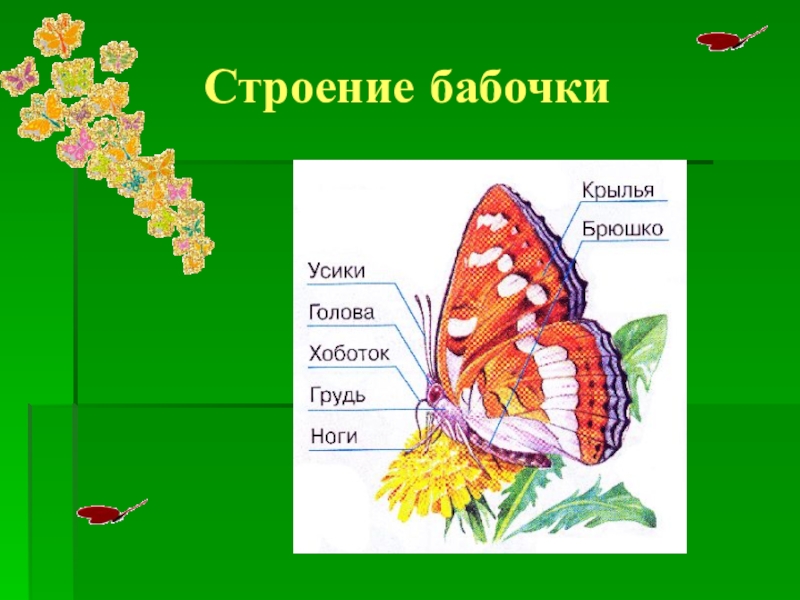 Строение бабочки

Крылья
Брюшко
Усики
Голова
Хоботок
Грудь
Ноги